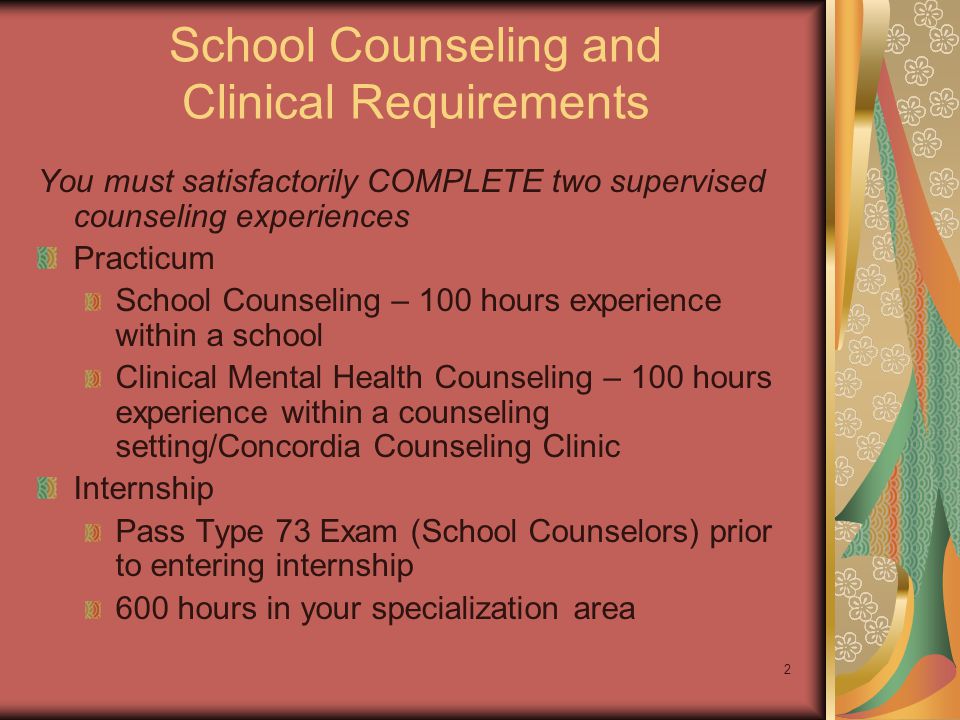 School Counseling and Clinical Requirements

You must satisfactorily COMPLETE two supervised counseling experiences

Practicum

School Counseling – 100 hours experience within a school

Clinical Mental Health Counseling – 100 hours experience within a counseling setting/Concordia Counseling Clinic

Internship

Pass Type 73 Exam (School Counselors) prior to entering internship

600 hours in your specialization area

2